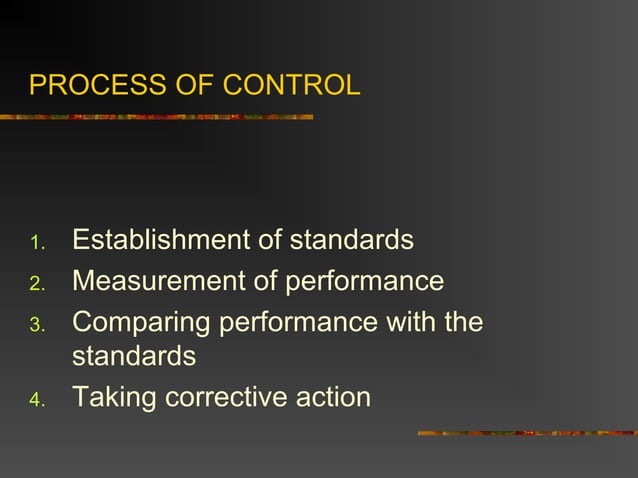 PROCESS OF CONTROL

1. Establishment of standards
2. Measurement of performance
3. Comparing performance with the standards
4. Taking corrective action